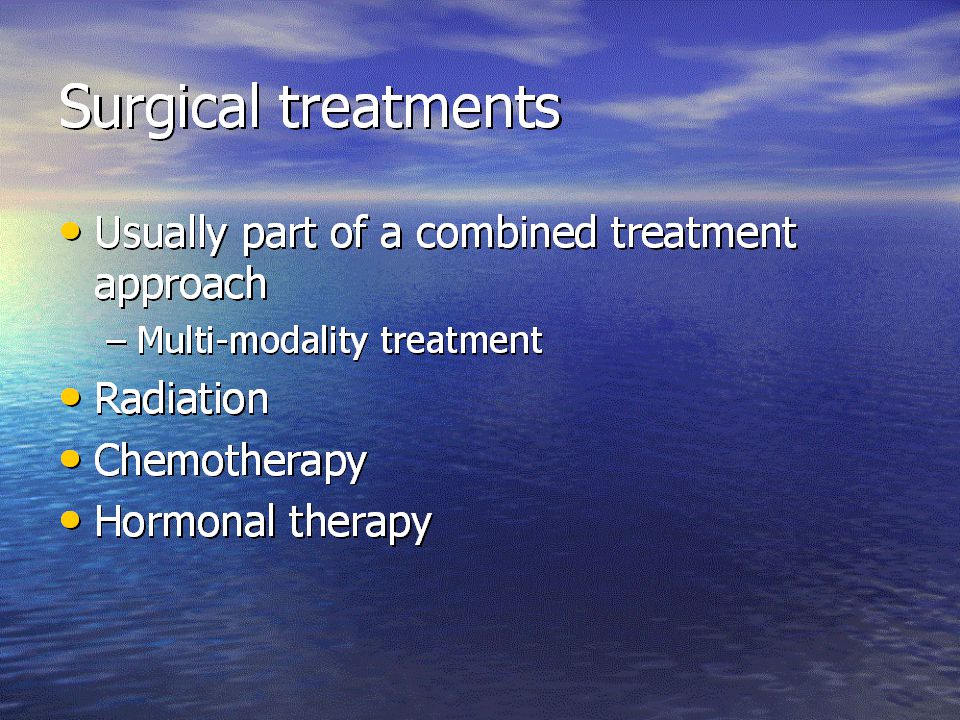 Surgical treatments

• Usually part of a combined treatment approach
– Multi-modality treatment
• Radiation
• Chemotherapy
• Hormonal therapy